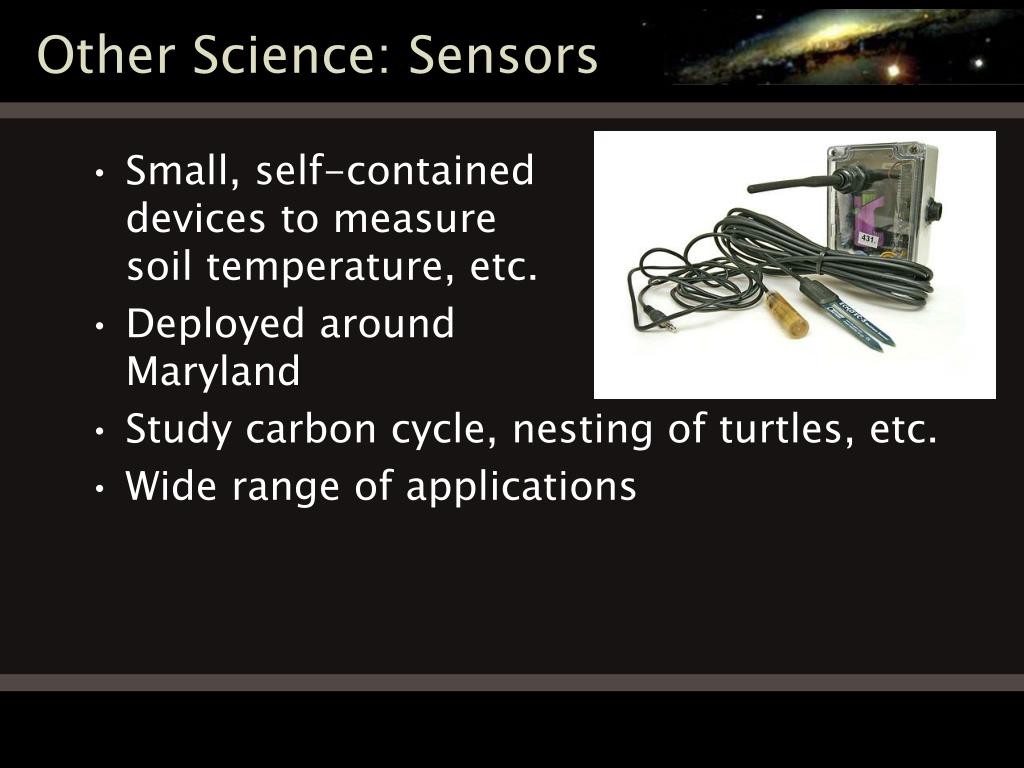 Other Science: Sensors

• Small, self-contained devices to measure soil temperature, etc.
• Deployed around Maryland
• Study carbon cycle, nesting of turtles, etc.
• Wide range of applications

431